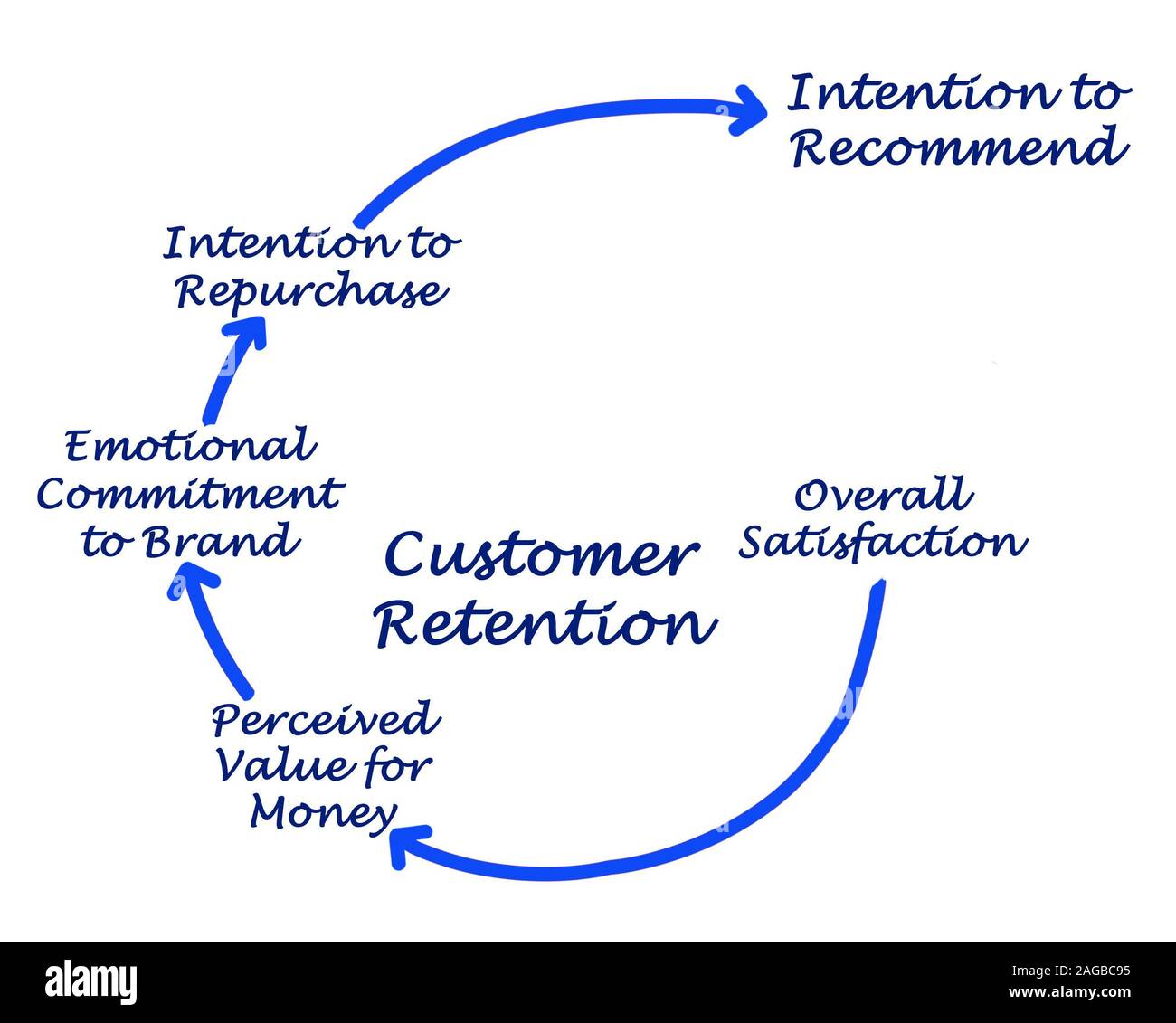 Intention to Recommend

Intention to Repurchase

Emotional Commitment to Brand

Customer Retention

Overall Satisfaction

Perceived Value for Money

alamy

Image ID: 2AGBC95
www.alamy.com